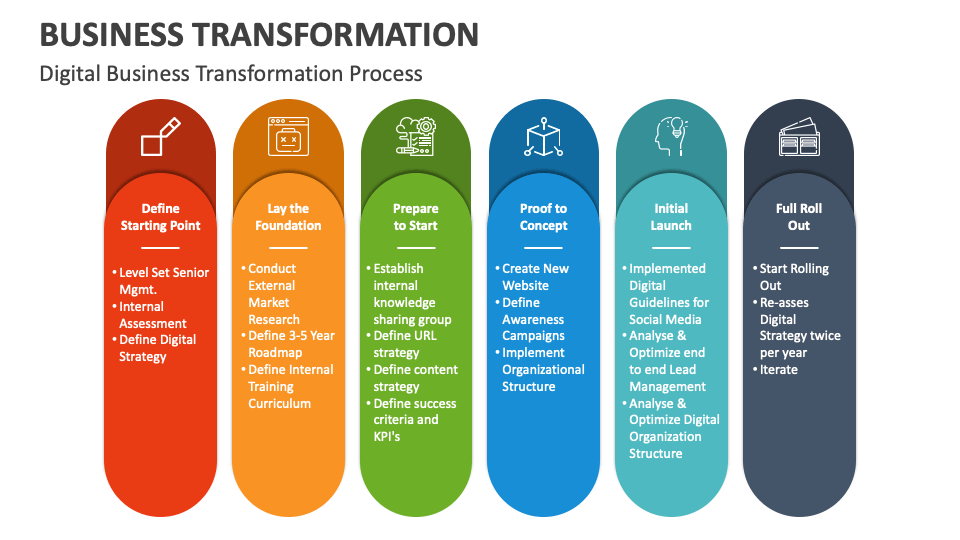 BUSINESS TRANSFORMATION

Digital Business Transformation Process

Define Starting Point

• Level Set Senior Mgmt.
• Internal Assessment
• Define Digital Strategy

Lay the Foundation

• Conduct External Market Research
• Define 3-5 Year Roadmap
• Define Internal Training Curriculum

Prepare to Start

• Establish internal knowledge sharing group
• Define URL strategy
• Define content strategy
• Define success criteria and KPI's

Proof to Concept

• Create New Website
• Define Awareness Campaigns
• Implement Organizational Structure

Initial Launch

• Implemented Digital Guidelines for Social Media
• Analyse & Optimize end to end Lead Management
• Analyse & Optimize Digital Organization Structure

Full Roll Out

• Start Rolling Out
• Re-asses Digital Strategy twice per year
• Iterate